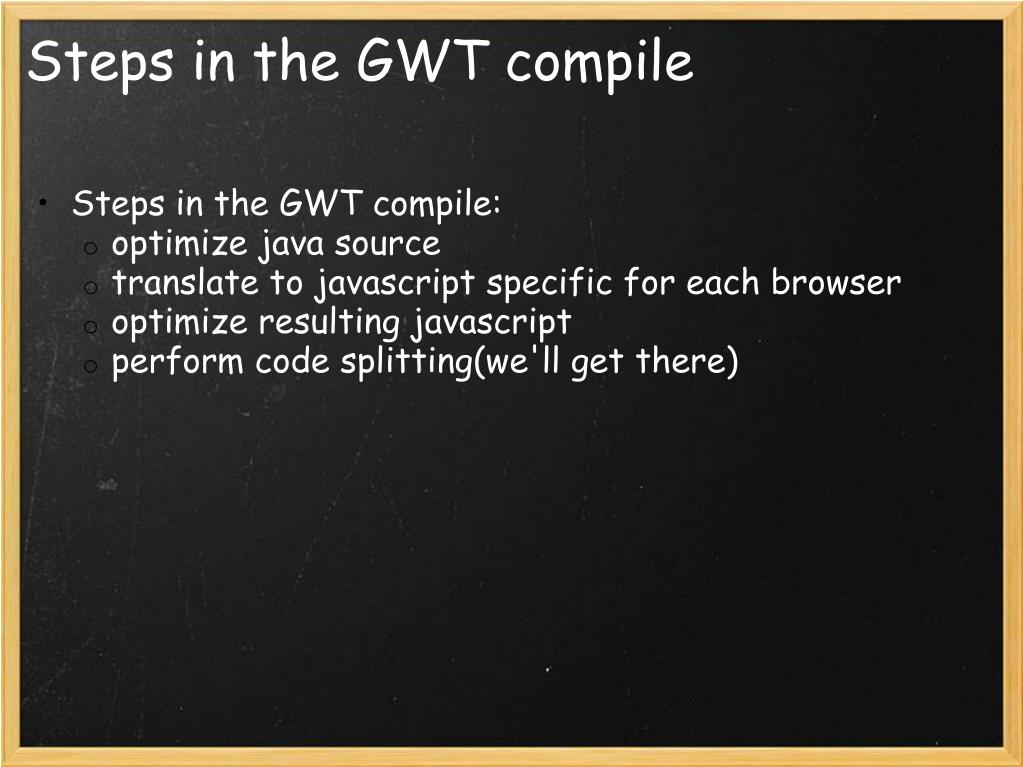 Steps in the GWT compile

• Steps in the GWT compile:
  o optimize java source
  o translate to javascript specific for each browser
  o optimize resulting javascript
  o perform code splitting(we'll get there)